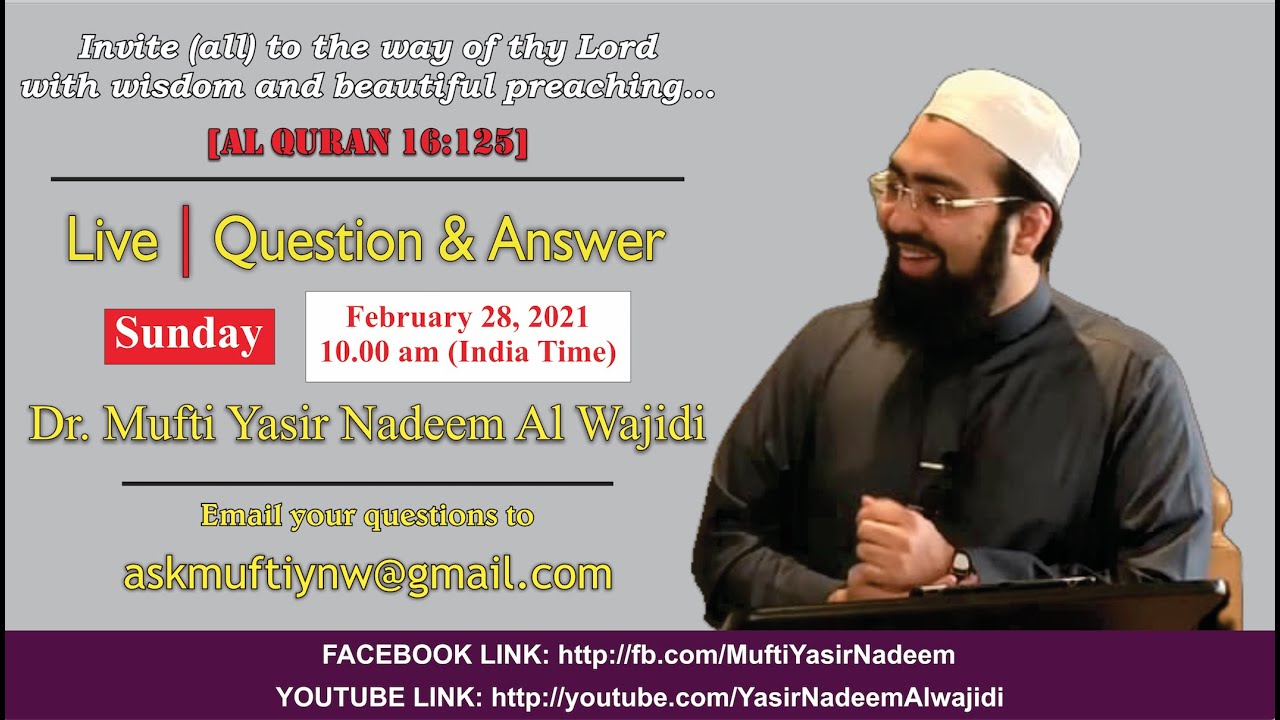 Invite (all) to the way of thy Lord with wisdom and beautiful preaching...

[AL QURAN 16:125]

Live | Question & Answer

Sunday

February 28, 2021
10.00 am (India Time)

Dr. Mufti Yasir Nadeem Al Wajidi

Email your questions to

askmuftiynw@gmail.com

FACEBOOK LINK: http://fb.com/MuftiYasirNadeem

YOUTUBE LINK: http://youtube.com/YasirNadeemAlwajidi